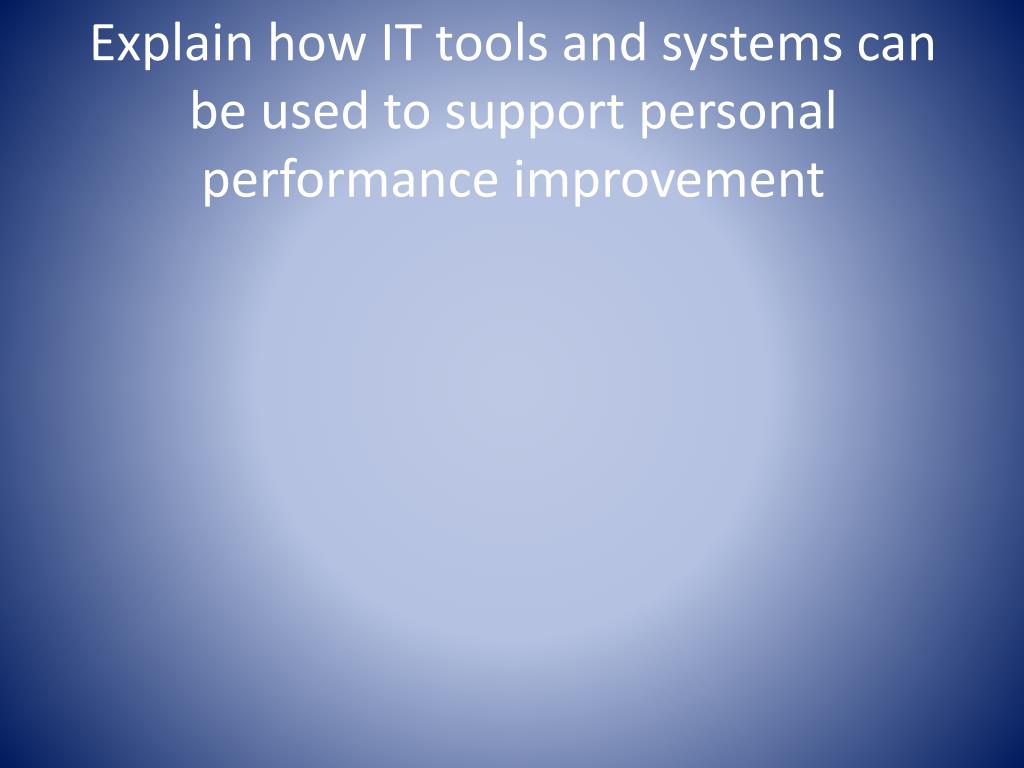 Explain how IT tools and systems can be used to support personal performance improvement